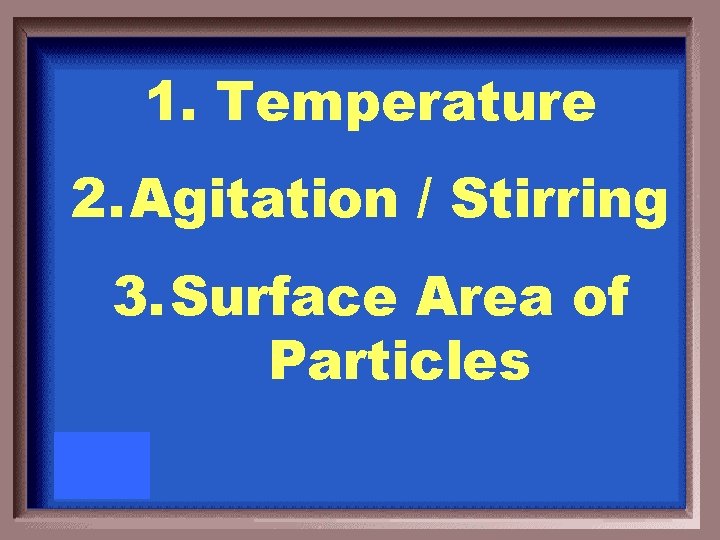 1. Temperature

2. Agitation / Stirring

3. Surface Area of Particles